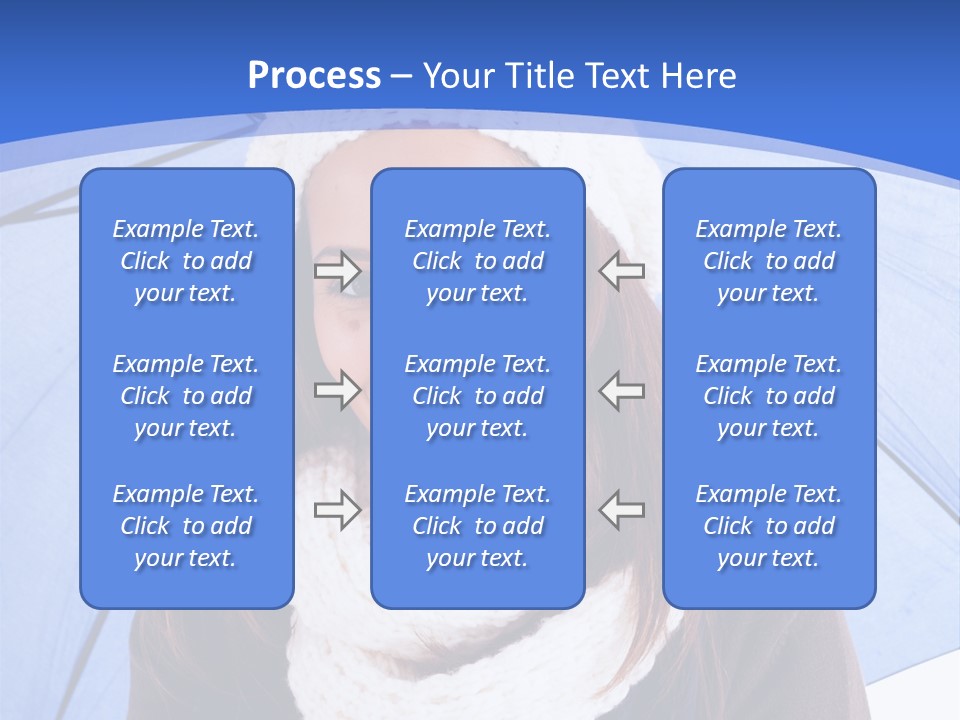 Process – Your Title Text Here

Example Text. Click to add your text.

Example Text. Click to add your text.

Example Text. Click to add your text.

Example Text. Click to add your text.

Example Text. Click to add your text.

Example Text. Click to add your text.

Example Text. Click to add your text.

Example Text. Click to add your text.

Example Text. Click to add your text.